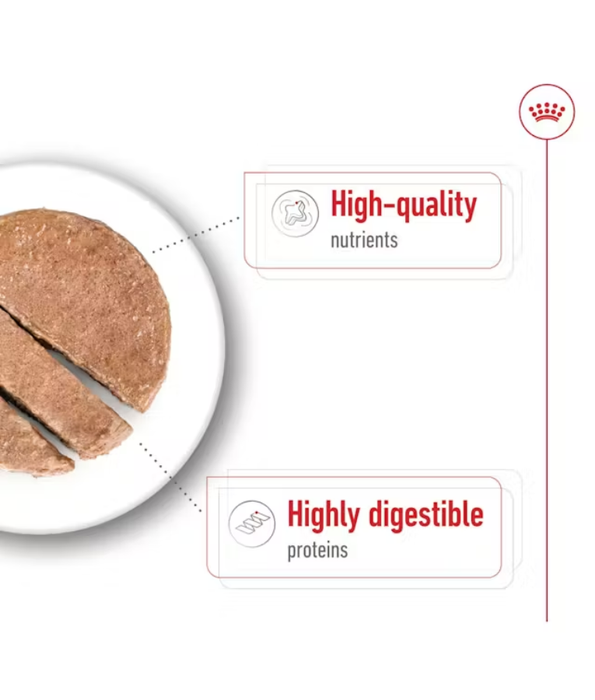 High-quality
nutrients

Highly digestible
proteins